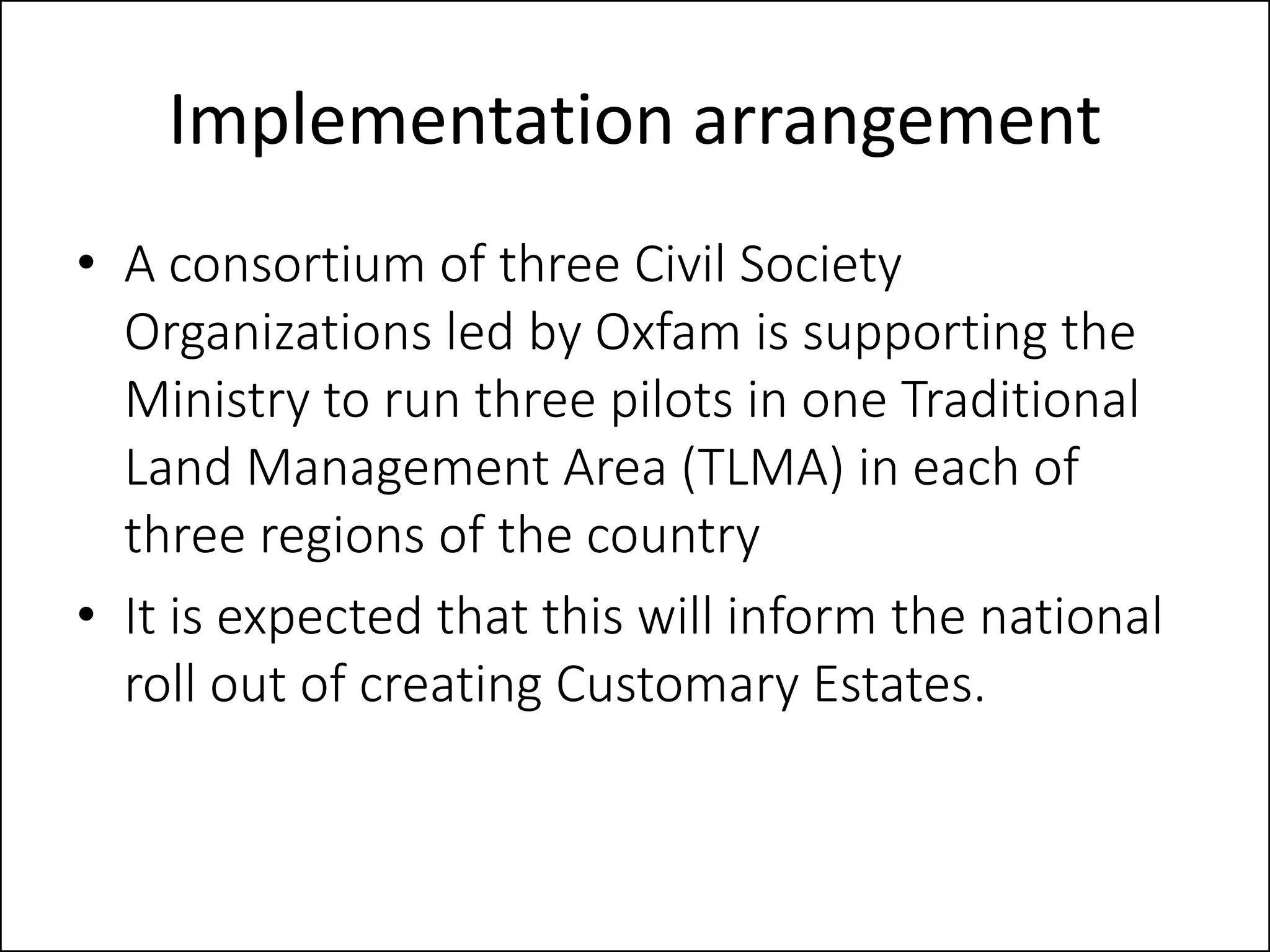 Implementation arrangement

• A consortium of three Civil Society Organizations led by Oxfam is supporting the Ministry to run three pilots in one Traditional Land Management Area (TLMA) in each of three regions of the country

• It is expected that this will inform the national roll out of creating Customary Estates.